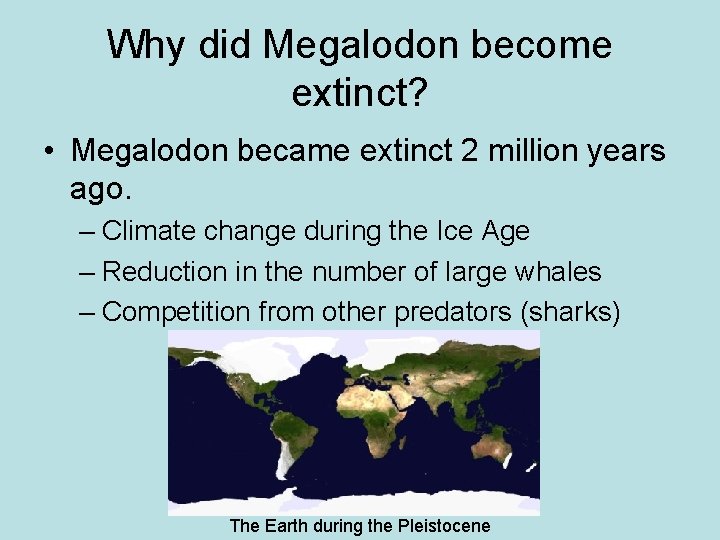 Why did Megalodon become extinct?

• Megalodon became extinct 2 million years ago.
– Climate change during the Ice Age
– Reduction in the number of large whales
– Competition from other predators (sharks)

The Earth during the Pleistocene